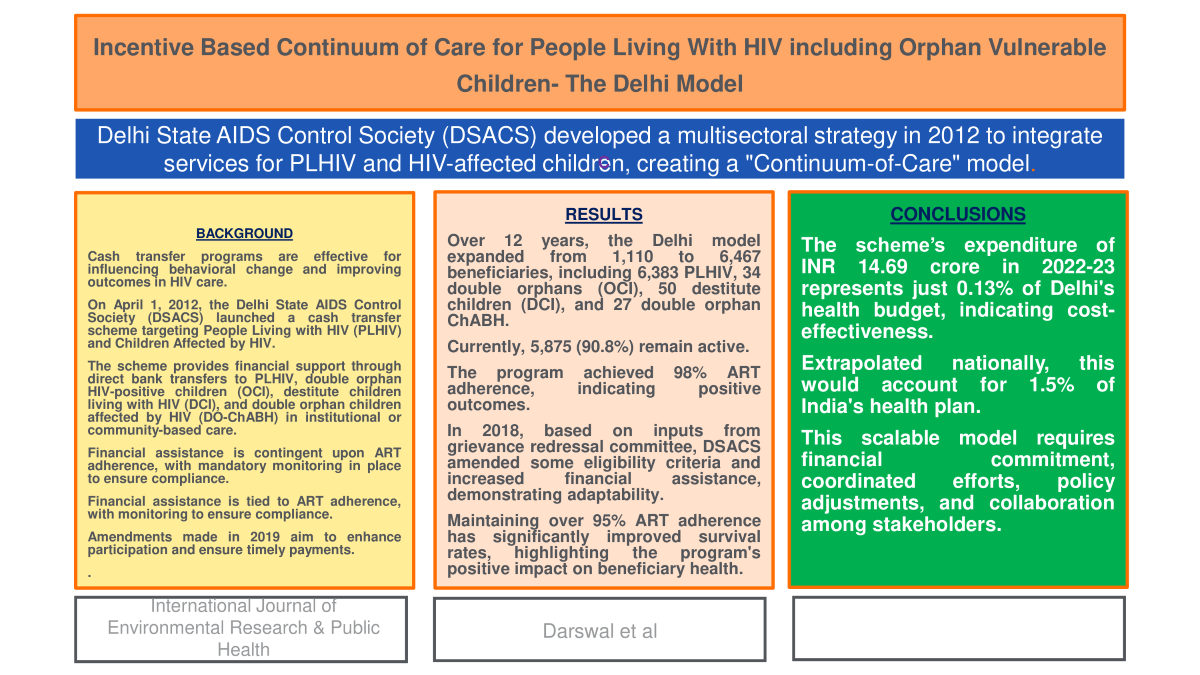 Incentive Based Continuum of Care for People Living With HIV including Orphan Vulnerable Children- The Delhi Model

Delhi State AIDS Control Society (DSACS) developed a multisectoral strategy in 2012 to integrate services for PLHIV and HIV-affected children, creating a "Continuum-of-Care" model.

BACKGROUND

Cash transfer programs are effective for influencing behavioral change and improving outcomes in HIV care.

On April 1, 2012, the Delhi State AIDS Control Society (DSACS) launched a cash transfer scheme targeting People Living with HIV (PLHIV) and Children Affected by HIV.

The scheme provides financial support through direct bank transfers to PLHIV, double orphan HIV-positive children (OCI), destitute children living with HIV (DCI), and double orphan children affected by HIV (DO-ChABH) in institutional or community-based care.

Financial assistance is contingent upon ART adherence, with mandatory monitoring in place to ensure compliance.

Financial assistance is tied to ART adherence, with monitoring to ensure compliance.

Amendments made in 2019 aim to enhance participation and ensure timely payments.

.

RESULTS

Over 12 years, the Delhi model expanded from 1,110 to 6,467 beneficiaries, including 6,383 PLHIV, 34 double orphans (OCI), 50 destitute children (DCI), and 27 double orphan ChABH.

Currently, 5,875 (90.8%) remain active.

The program achieved 98% ART adherence, indicating positive outcomes.

In 2018, based on inputs from grievance redressal committee, DSACS amended some eligibility criteria and increased financial assistance, demonstrating adaptability.

Maintaining over 95% ART adherence has significantly improved survival rates, highlighting the program's positive impact on beneficiary health.

CONCLUSIONS

The scheme's expenditure of INR 14.69 crore in 2022-23 represents just 0.13% of Delhi's health budget, indicating cost-effectiveness.

Extrapolated nationally, this would account for 1.5% of India's health plan.

This scalable model requires financial commitment, coordinated efforts, policy adjustments, and collaboration among stakeholders.

International Journal of Environmental Research & Public Health

Darswal et al